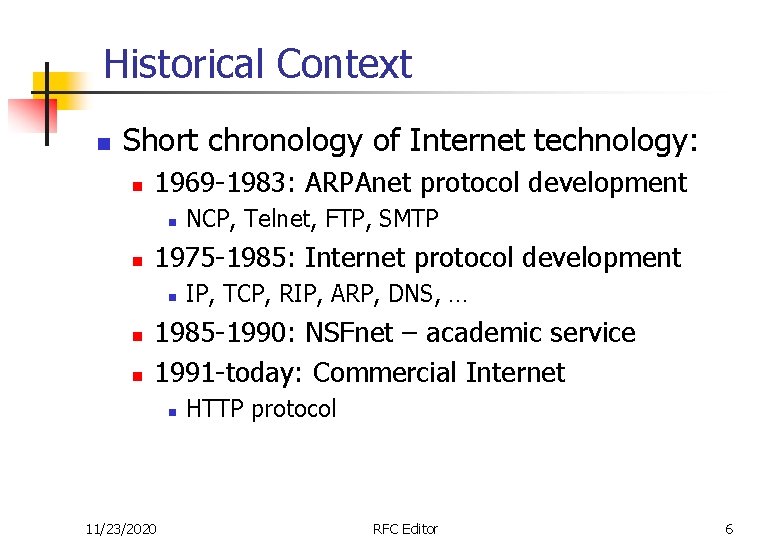 Historical Context

- Short chronology of Internet technology:
  - 1969-1983: ARPAnet protocol development
    - NCP, Telnet, FTP, SMTP
  - 1975-1985: Internet protocol development
    - IP, TCP, RIP, ARP, DNS, …
  - 1985-1990: NSFnet – academic service
  - 1991-today: Commercial Internet
    - HTTP protocol

11/23/2020 RFC Editor 6